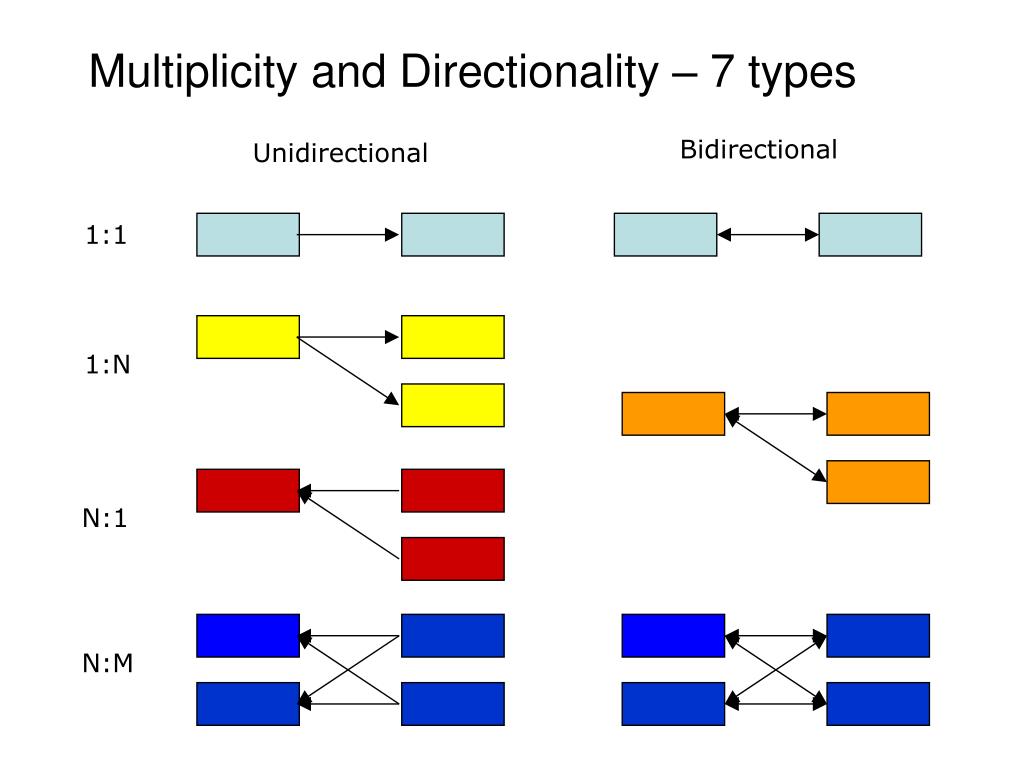 Multiplicity and Directionality – 7 types

Unidirectional

Bidirectional

1:1

1:N

N:1

N:M